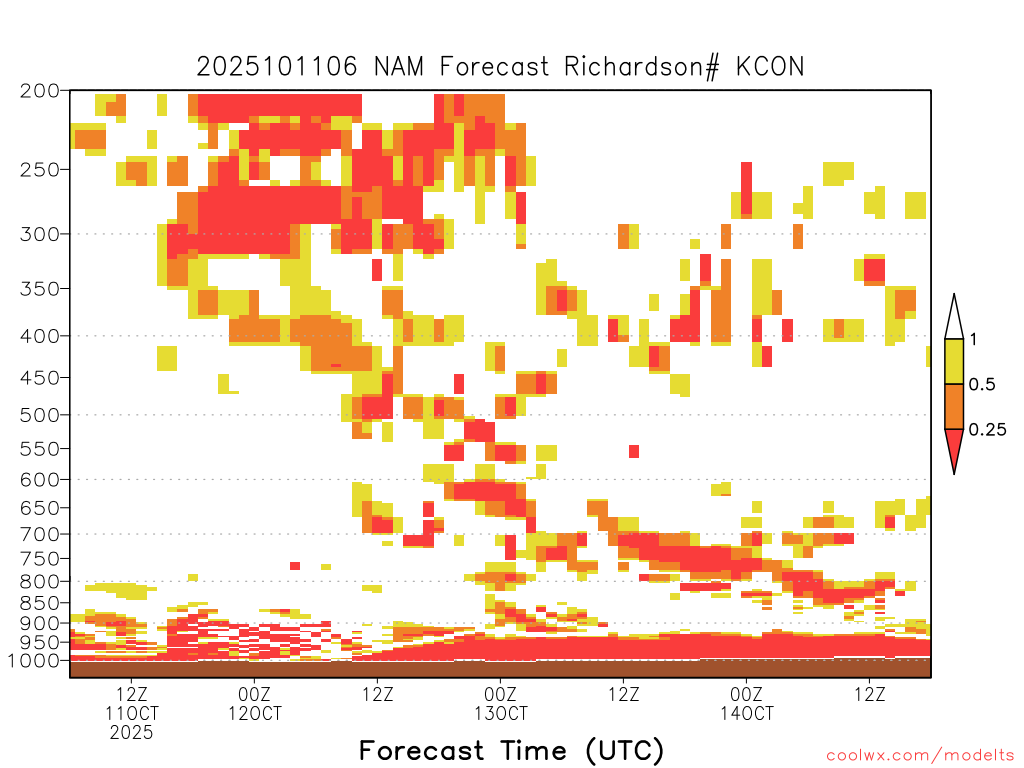 2025101106 NAM Forecast Richardson# KCON

200
250
300
350
400
450
500
550
600
650
700
750
800
850
900
950
1000

1
0.5
0.25

12Z
11OCT
2025
00Z
12OCT
12Z
00Z
13OCT
12Z
00Z
14OCT
12Z

Forecast Time (UTC)

coolwx.com/modelts